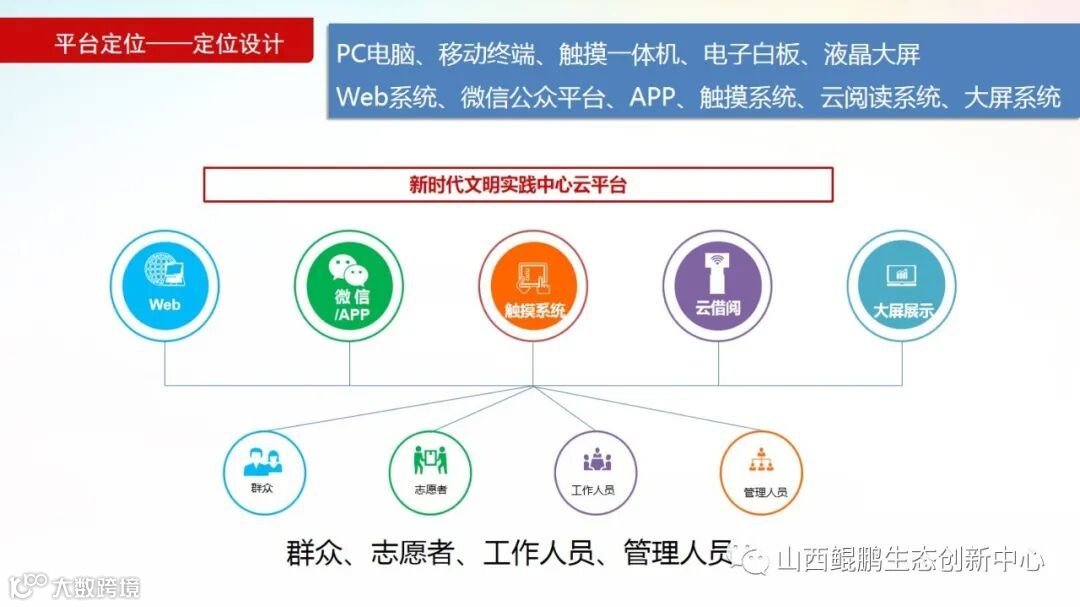 平台定位——定位设计

PC电脑、移动终端、触摸一体机、电子白板、液晶大屏
Web系统、微信公众平台、APP、触摸系统、云阅读系统、大屏系统

新时代文明实践中心云平台

Web

微信 /APP

触摸系统

云借阅

大屏展示

群众

志愿者

工作人员

管理人员

群众、志愿者、工作人员、管理人员

山西鲲鹏生态创新中心

大数跨境